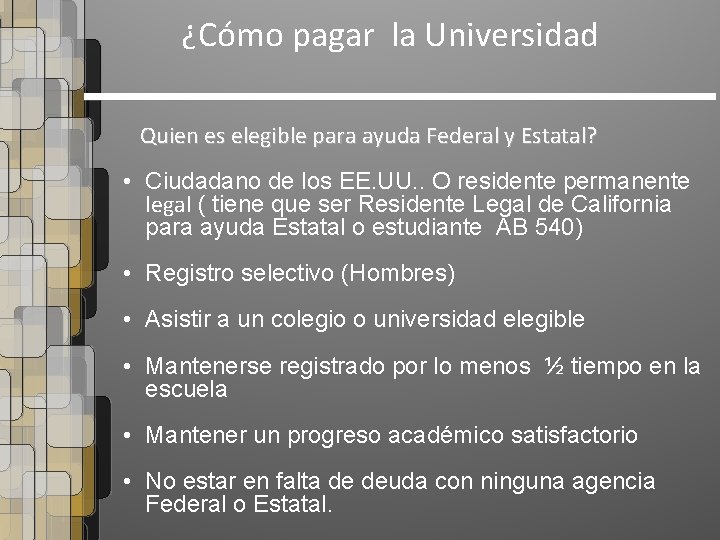 ¿Cómo pagar la Universidad

Quien es elegible para ayuda Federal y Estatal?

• Ciudadano de los EE.UU.. O residente permanente legal ( tiene que ser Residente Legal de California para ayuda Estatal o estudiante AB 540)

• Registro selectivo (Hombres)

• Asistir a un colegio o universidad elegible

• Mantenerse registrado por lo menos ½ tiempo en la escuela

• Mantener un progreso académico satisfactorio

• No estar en falta de deuda con ninguna agencia Federal o Estatal.